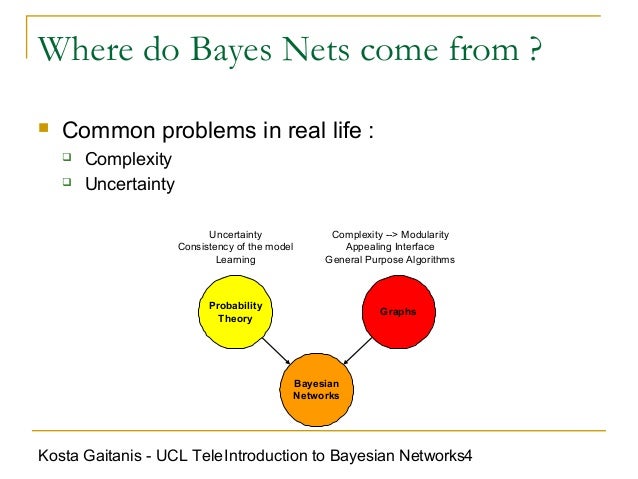 Where do Bayes Nets come from ?

Common problems in real life :

Complexity

Uncertainty

Uncertainty
Consistency of the model
Learning

Complexity --> Modularity
Appealing Interface
General Purpose Algorithms

Probability Theory

Graphs

Bayesian Networks

Kosta Gaitanis - UCL TeleIntroduction to Bayesian Networks4